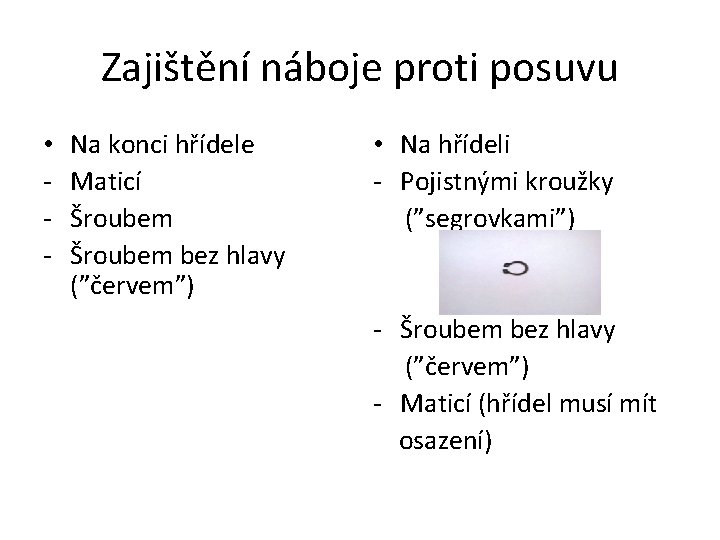 Zajištění náboje proti posuvu

• Na konci hřídele
- Maticí
- Šroubem
- Šroubem bez hlavy ("červem")

• Na hřídeli
- Pojistnými kroužky ("segrovkami")
- Šroubem bez hlavy ("červem")
- Maticí (hřídel musí mít osazení)